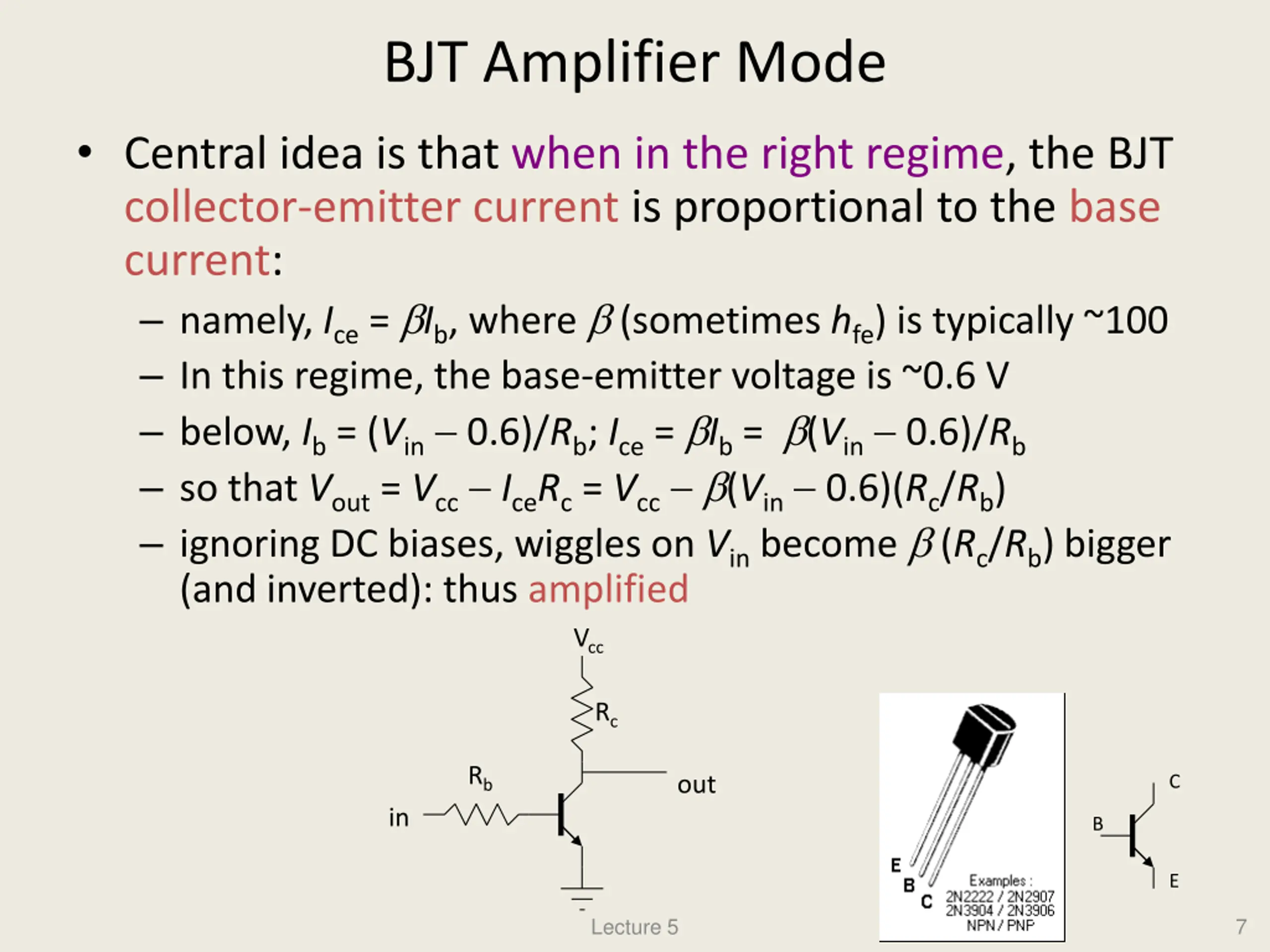 BJT Amplifier Mode

• Central idea is that when in the right regime, the BJT collector-emitter current is proportional to the base current:

– namely, $I_{ce} = \beta I_b$, where $\beta$ (sometimes $h_{fe}$) is typically ~100

– In this regime, the base-emitter voltage is ~0.6 V

– below, $I_b = (V_{in} - 0.6)/R_b$; $I_{ce} = \beta I_b = \beta(V_{in} - 0.6)/R_b$

– so that $V_{out} = V_{cc} - I_{ce}R_c = V_{cc} - \beta(V_{in} - 0.6)(R_c/R_b)$

– ignoring DC biases, wiggles on $V_{in}$ become $\beta(R_c/R_b)$ bigger (and inverted): thus amplified

$V_{cc}$

$R_c$

$R_b$

in

out

E
B
C
Examples :
2N2222 / 2N2907
2N3904 / 2N3906
NPN / PNP

C
B
E

Lecture 5

7